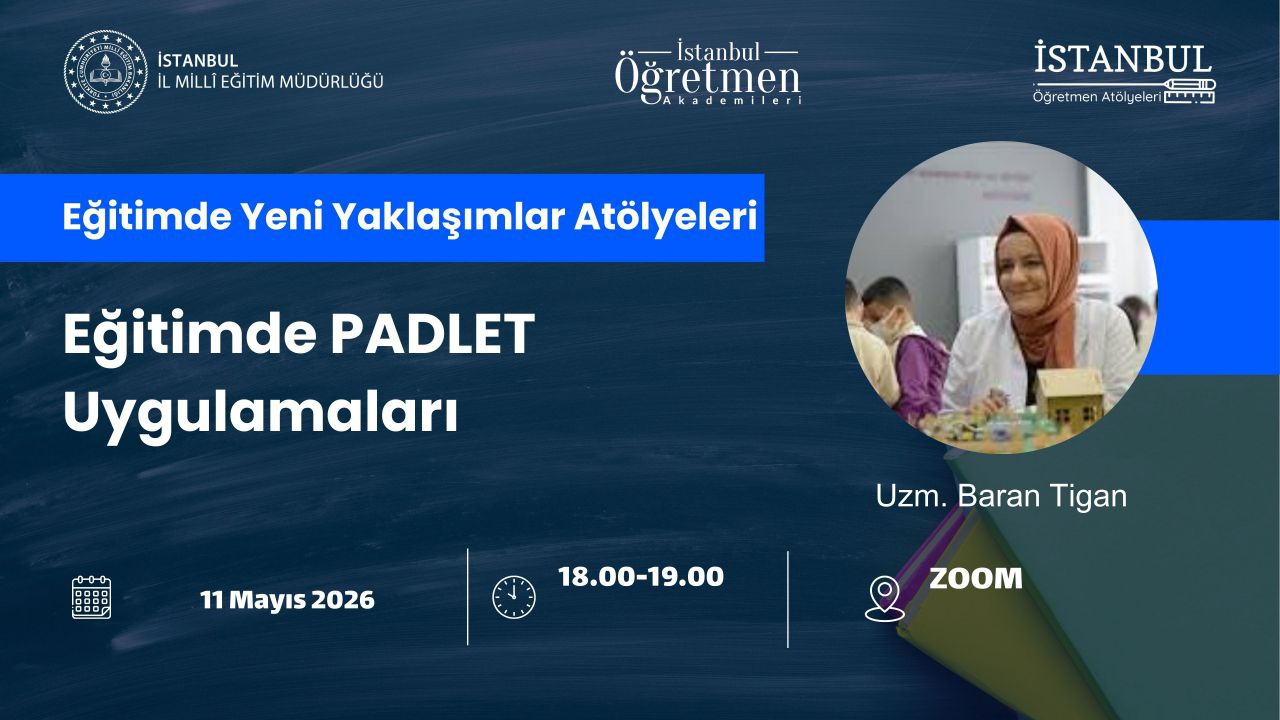 İSTANBUL
İL MİLLÎ EĞİTİM MÜDÜRLÜĞÜ

İstanbul
Öğretmen
Akademileri

İSTANBUL
Öğretmen Atölyeleri

Eğitimde Yeni Yaklaşımlar Atölyeleri

Eğitimde PADLET Uygulamaları

Uzm. Baran Tigan

11 Mayıs 2026

18.00-19.00

ZOOM